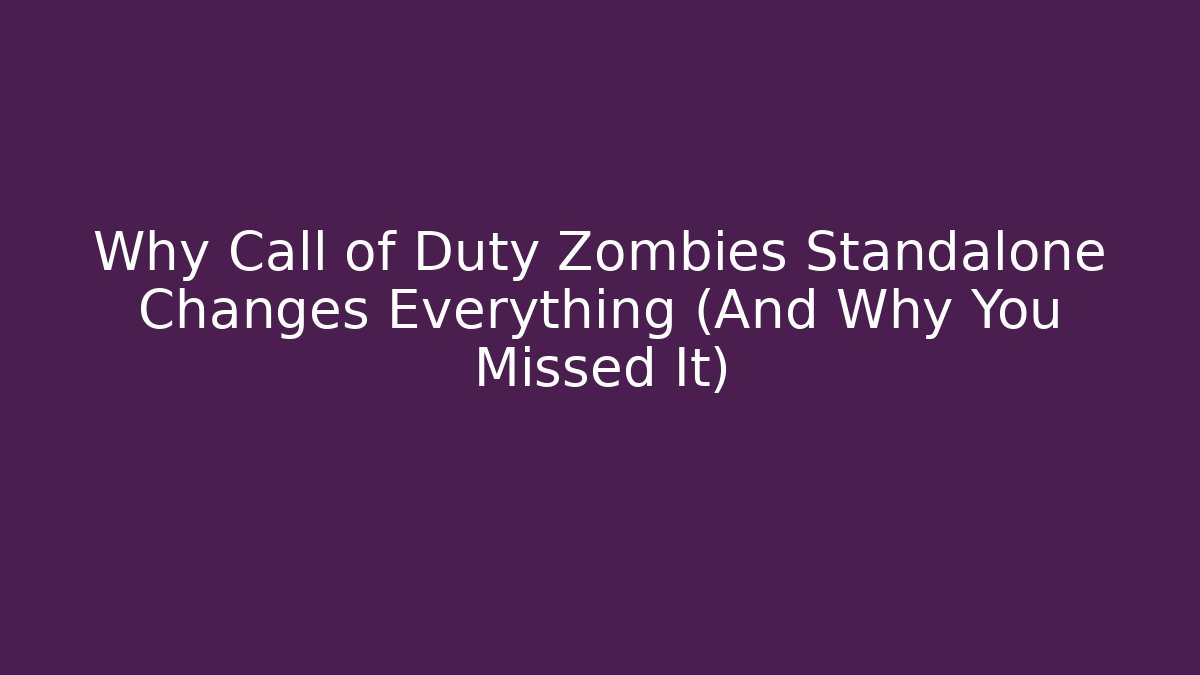 Why Call of Duty Zombies Standalone Changes Everything (And Why You Missed It)